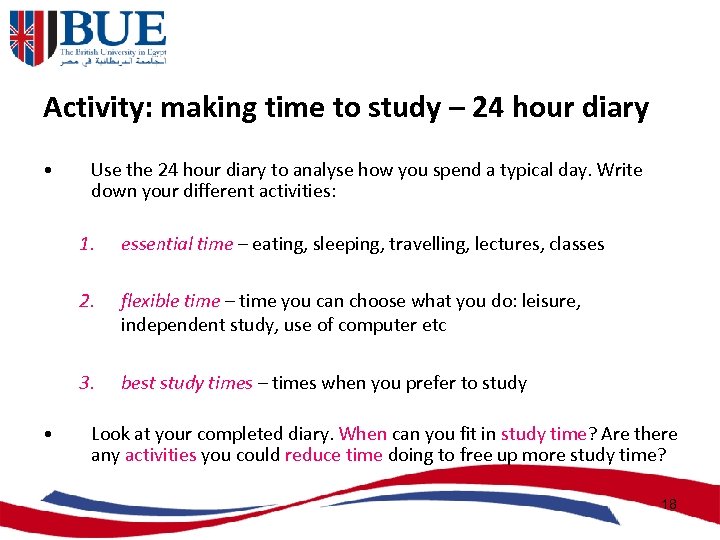 BUE
The British University in Egypt
الجامعة البريطانية في مصر

Activity: making time to study – 24 hour diary

• Use the 24 hour diary to analyse how you spend a typical day. Write down your different activities:

1. essential time – eating, sleeping, travelling, lectures, classes

2. flexible time – time you can choose what you do: leisure, independent study, use of computer etc

3. best study times – times when you prefer to study

• Look at your completed diary. When can you fit in study time? Are there any activities you could reduce time doing to free up more study time?

18